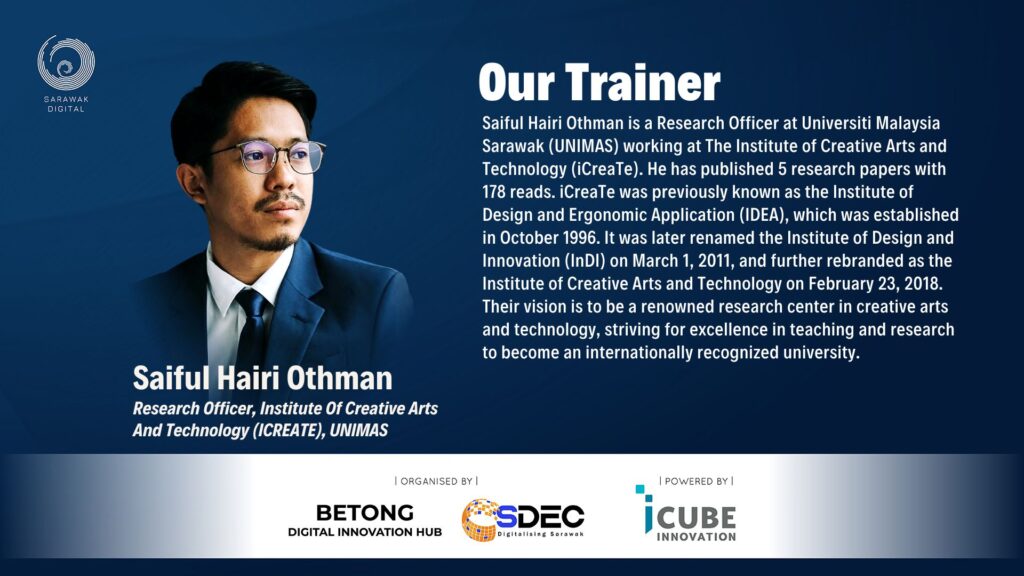 SARAWAK DIGITAL

Our Trainer

Saiful Hairi Othman is a Research Officer at Universiti Malaysia Sarawak (UNIMAS) working at The Institute of Creative Arts and Technology (iCreaTe). He has published 5 research papers with 178 reads. iCreaTe was previously known as the Institute of Design and Ergonomic Application (IDEA), which was established in October 1996. It was later renamed the Institute of Design and Innovation (InDI) on March 1, 2011, and further rebranded as the Institute of Creative Arts and Technology on February 23, 2018. Their vision is to be a renowned research center in creative arts and technology, striving for excellence in teaching and research to become an internationally recognized university.

Saiful Hairi Othman

Research Officer, Institute Of Creative Arts And Technology (ICREATE), UNIMAS

| ORGANISED BY |

BETONG
DIGITAL INNOVATION HUB

SDEC
Digitalising Sarawak

| POWERED BY |

iCUBE
INNOVATION